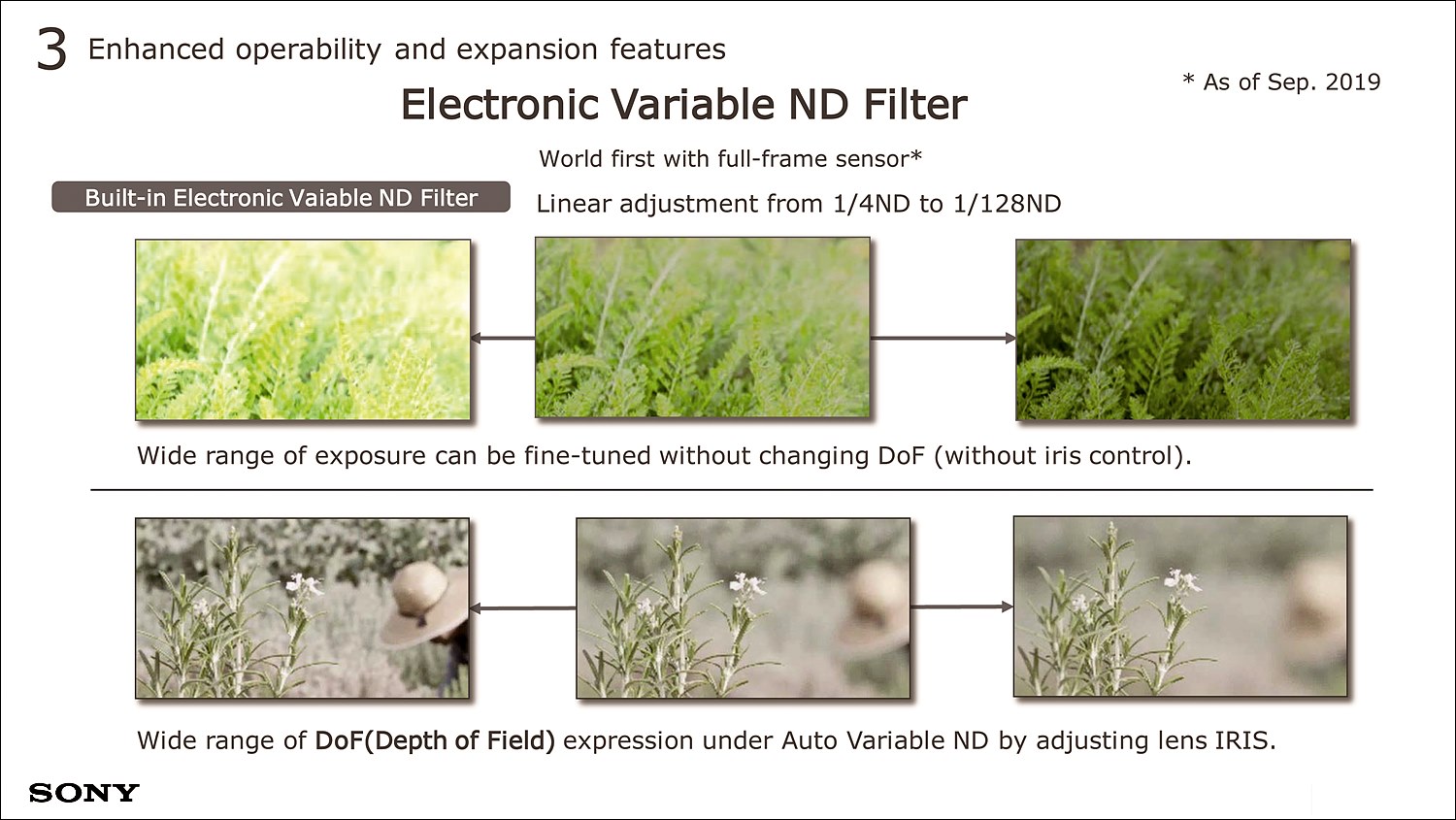 3 Enhanced operability and expansion features

* As of Sep. 2019

Electronic Variable ND Filter

World first with full-frame sensor*

Built-in Electronic Vaiable ND Filter

Linear adjustment from 1/4ND to 1/128ND

Wide range of exposure can be fine-tuned without changing DoF (without iris control).

Wide range of DoF(Depth of Field) expression under Auto Variable ND by adjusting lens IRIS.

SONY